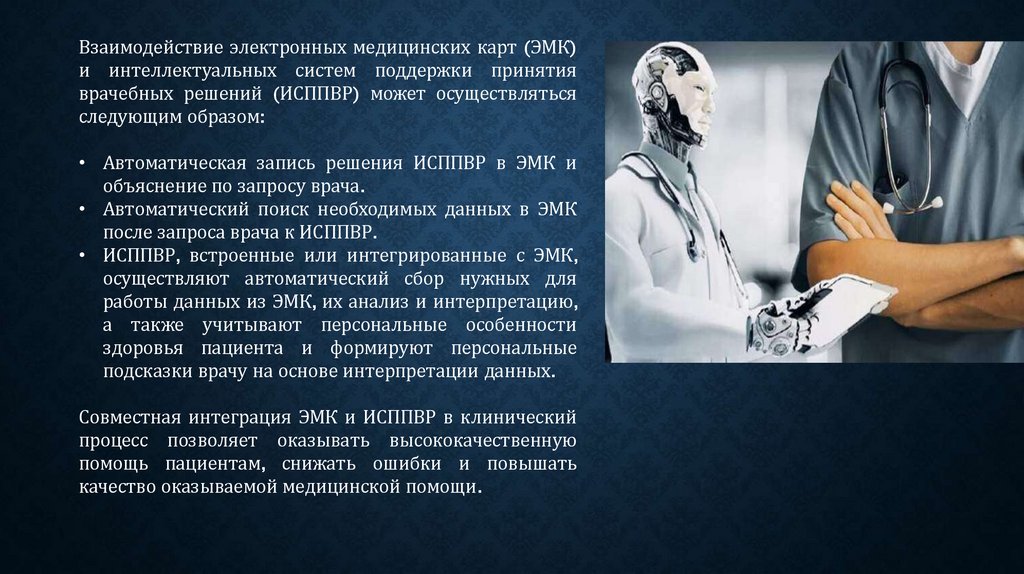 Взаимодействие электронных медицинских карт (ЭМК) и интеллектуальных систем поддержки принятия врачебных решений (ИСППВР) может осуществляться следующим образом:

• Автоматическая запись решения ИСППВР в ЭМК и объяснение по запросу врача.
• Автоматический поиск необходимых данных в ЭМК после запроса врача к ИСППВР.
• ИСППВР, встроенные или интегрированные с ЭМК, осуществляют автоматический сбор нужных для работы данных из ЭМК, их анализ и интерпретацию, а также учитывают персональные особенности здоровья пациента и формируют персональные подсказки врачу на основе интерпретации данных.

Совместная интеграция ЭМК и ИСППВР в клинический процесс позволяет оказывать высококачественную помощь пациентам, снижать ошибки и повышать качество оказываемой медицинской помощи.